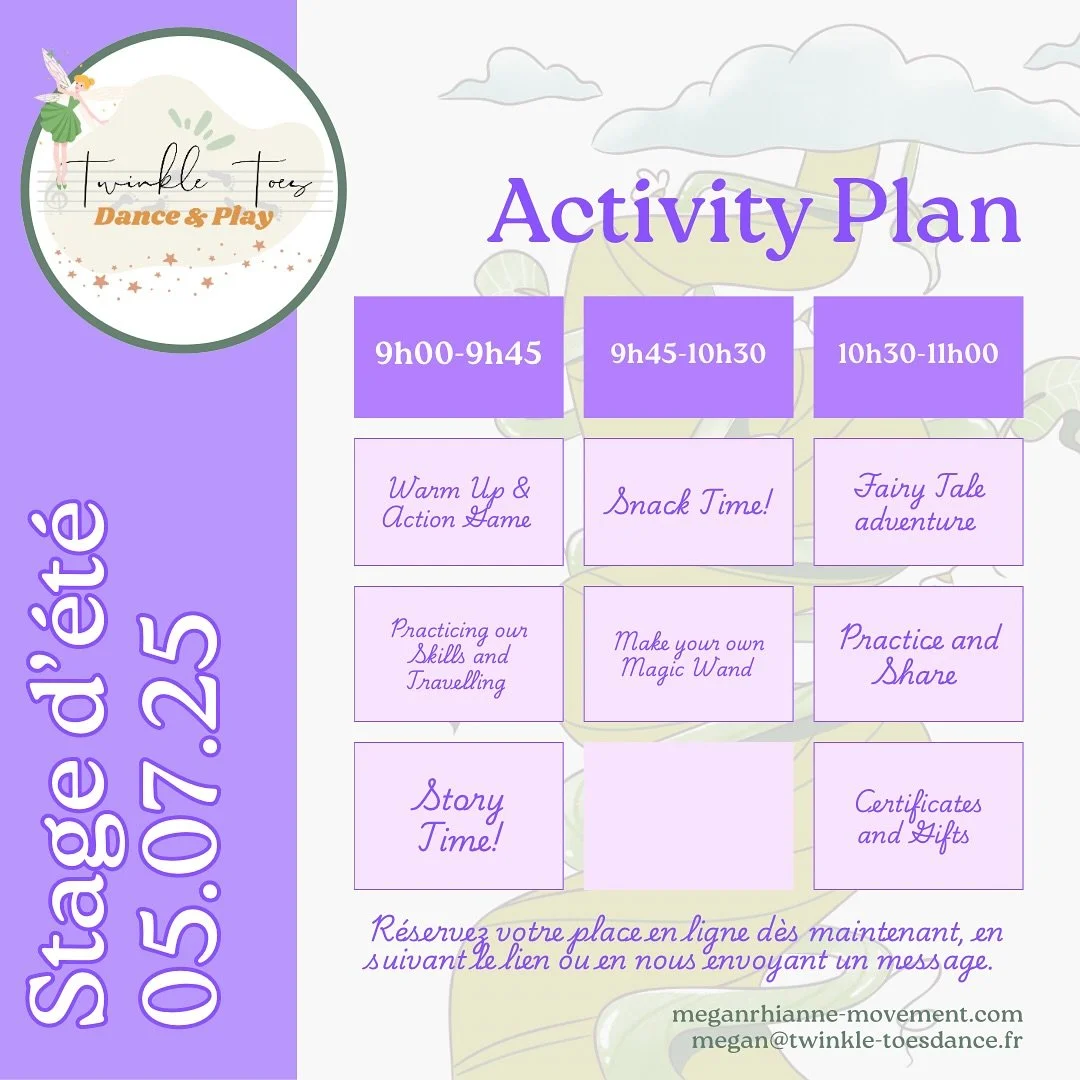 Twinkle Toes
Dance & Play

Stage d'été
05.07.25

Activity Plan

| 9h00-9h45 | 9h45-10h30 | 10h30-11h00 |
|---|---|---|
| Warm Up & Action Game | Snack Time! | Fairy Tale adventure |
| Practicing our Skills and Travelling | Make your own Magic Wand | Practice and Share |
| Story Time! | | Certificates and Gifts |

Réservez votre place en ligne dès maintenant, en suivant le lien ou en nous envoyant un message.

meganrhianne-movement.com
megan@twinkle-toesdance.fr